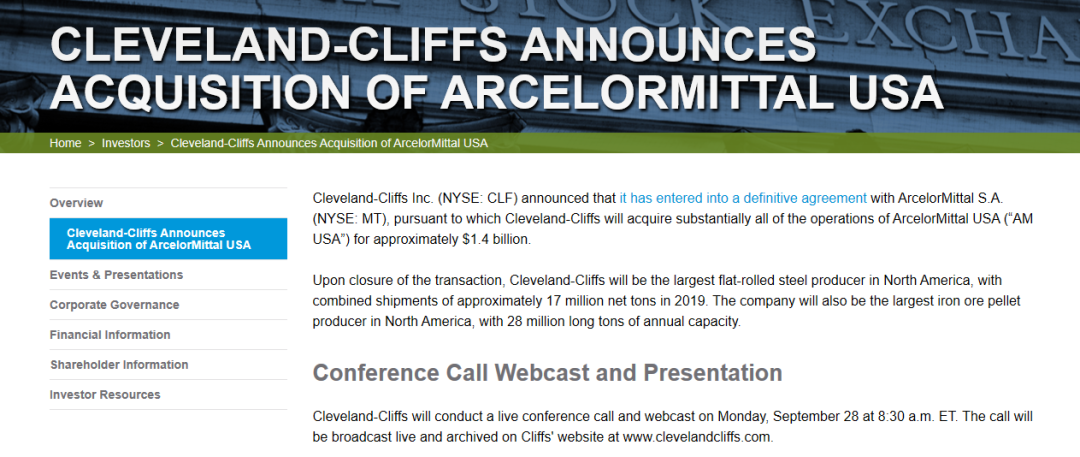 CLEVELAND-CLIFFS ANNOUNCES ACQUISITION OF ARCELORMITTAL USA

Home > Investors > Cleveland-Cliffs Announces Acquisition of ArcelorMittal USA

Overview

Cleveland-Cliffs Announces Acquisition of ArcelorMittal USA

Events & Presentations

Corporate Governance

Financial Information

Shareholder Information

Investor Resources

Cleveland-Cliffs Inc. (NYSE: CLF) announced that it has entered into a definitive agreement with ArcelorMittal S.A. (NYSE: MT), pursuant to which Cleveland-Cliffs will acquire substantially all of the operations of ArcelorMittal USA ("AM USA") for approximately $1.4 billion.

Upon closure of the transaction, Cleveland-Cliffs will be the largest flat-rolled steel producer in North America, with combined shipments of approximately 17 million net tons in 2019. The company will also be the largest iron ore pellet producer in North America, with 28 million long tons of annual capacity.

Conference Call Webcast and Presentation

Cleveland-Cliffs will conduct a live conference call and webcast on Monday, September 28 at 8:30 a.m. ET. The call will be broadcast live and archived on Cliffs' website at www.clevelandcliffs.com.